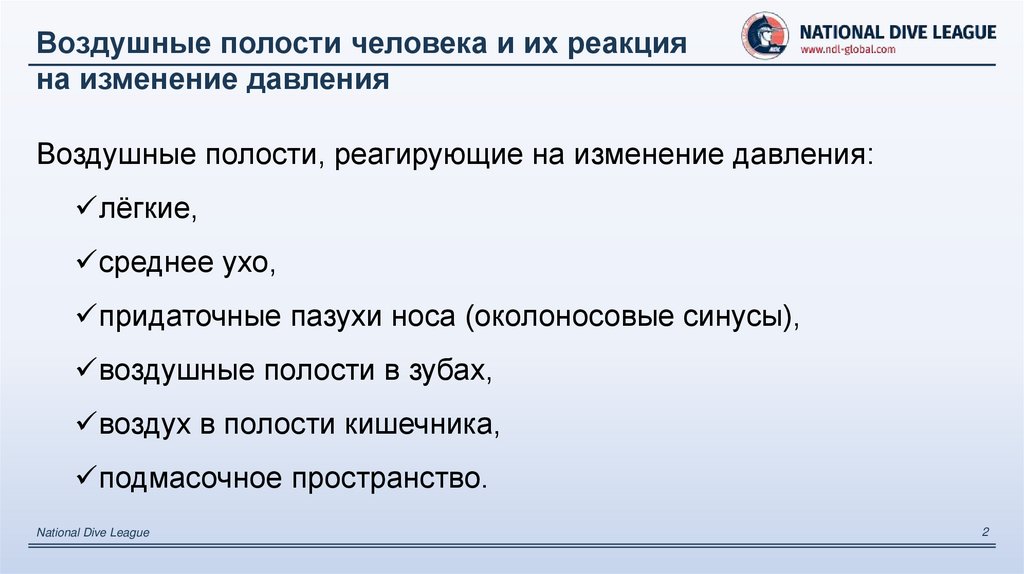 Воздушные полости человека и их реакция на изменение давления

NATIONAL DIVE LEAGUE
www.ndl-global.com

Воздушные полости, реагирующие на изменение давления:

✓лёгкие,

✓среднее ухо,

✓придаточные пазухи носа (околоносовые синусы),

✓воздушные полости в зубах,

✓воздух в полости кишечника,

✓подмасочное пространство.

National Dive League

2